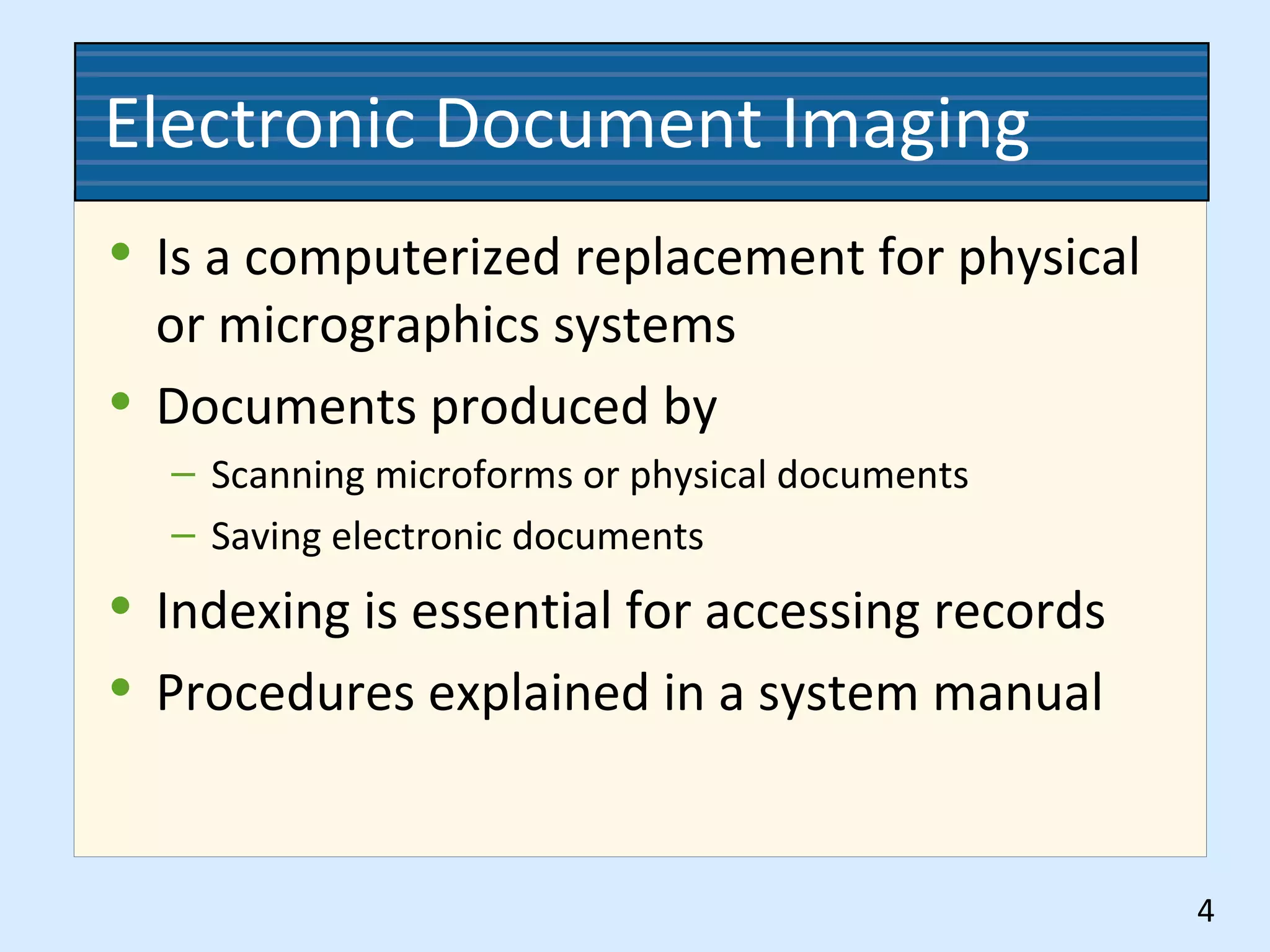 Electronic Document Imaging

• Is a computerized replacement for physical or micrographics systems
• Documents produced by
– Scanning microforms or physical documents
– Saving electronic documents
• Indexing is essential for accessing records
• Procedures explained in a system manual

4